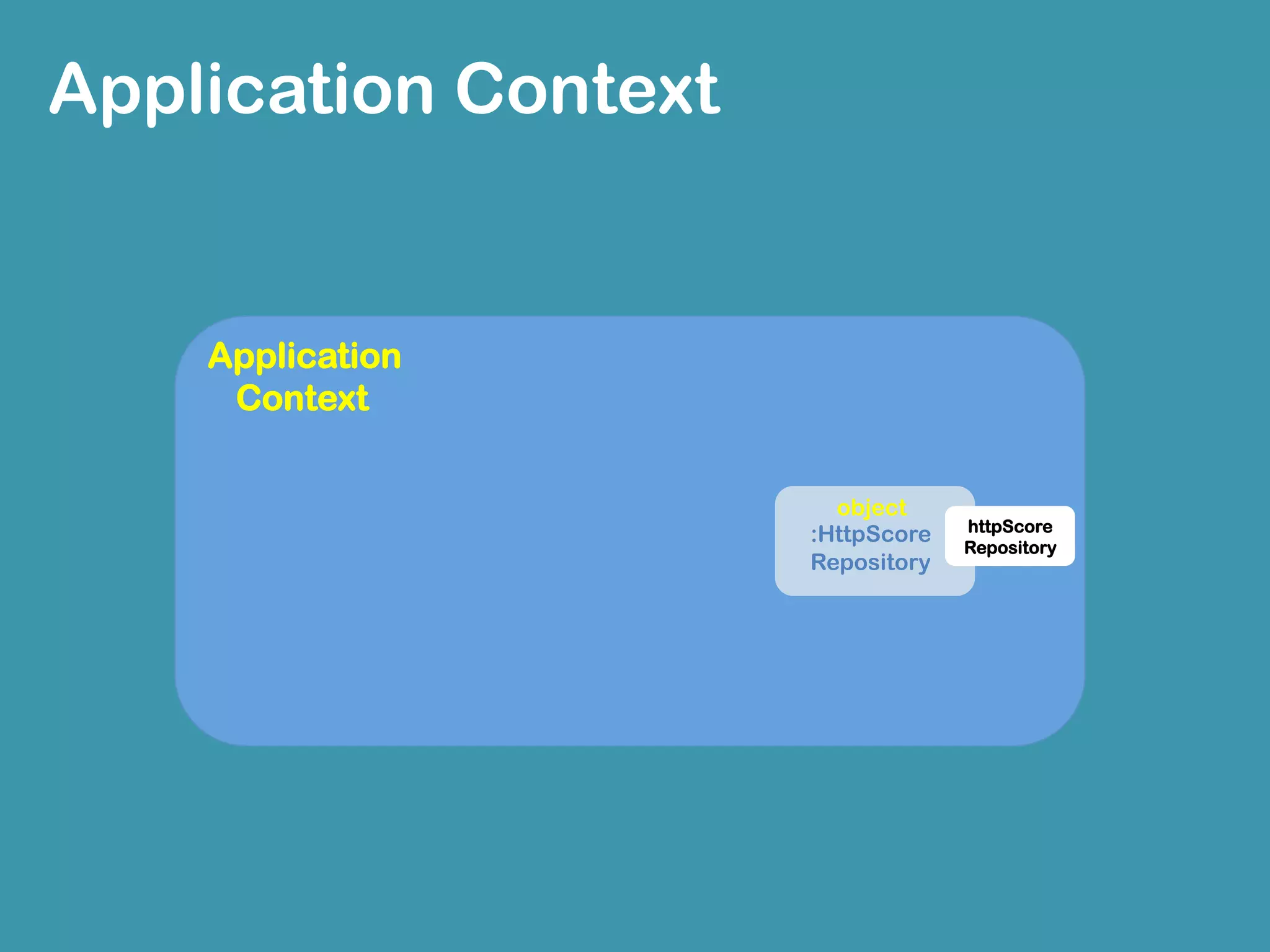 Application Context

Application Context

object :HttpScore Repository

httpScore Repository